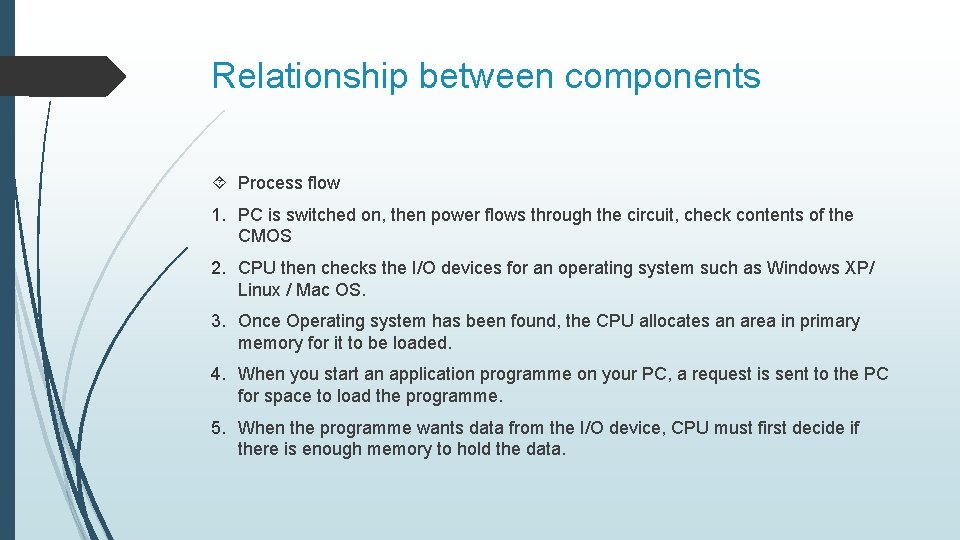 Relationship between components

Process flow

1. PC is switched on, then power flows through the circuit, check contents of the CMOS

2. CPU then checks the I/O devices for an operating system such as Windows XP/ Linux / Mac OS.

3. Once Operating system has been found, the CPU allocates an area in primary memory for it to be loaded.

4. When you start an application programme on your PC, a request is sent to the PC for space to load the programme.

5. When the programme wants data from the I/O device, CPU must first decide if there is enough memory to hold the data.